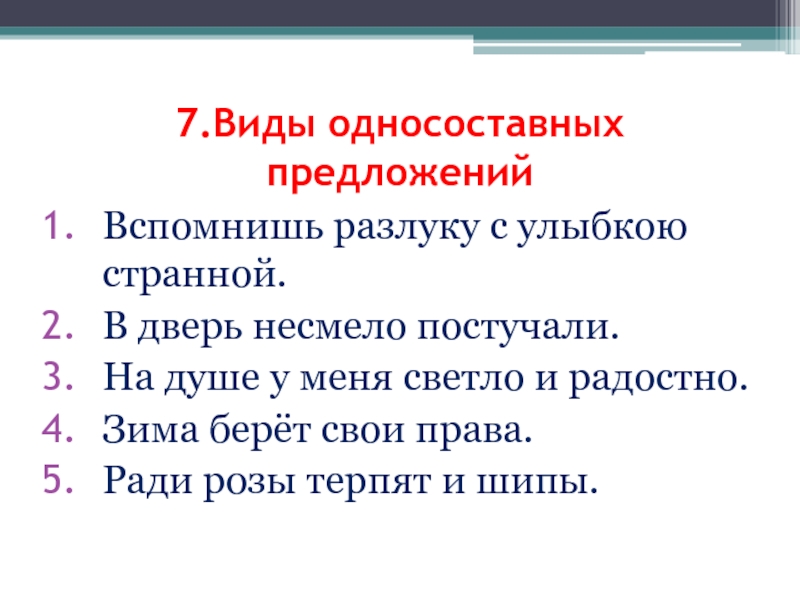 7.Виды односоставных предложений

1. Вспомнишь разлуку с улыбкою странной.
2. В дверь несмело постучали.
3. На душе у меня светло и радостно.
4. Зима берёт свои права.
5. Ради розы терпят и шипы.